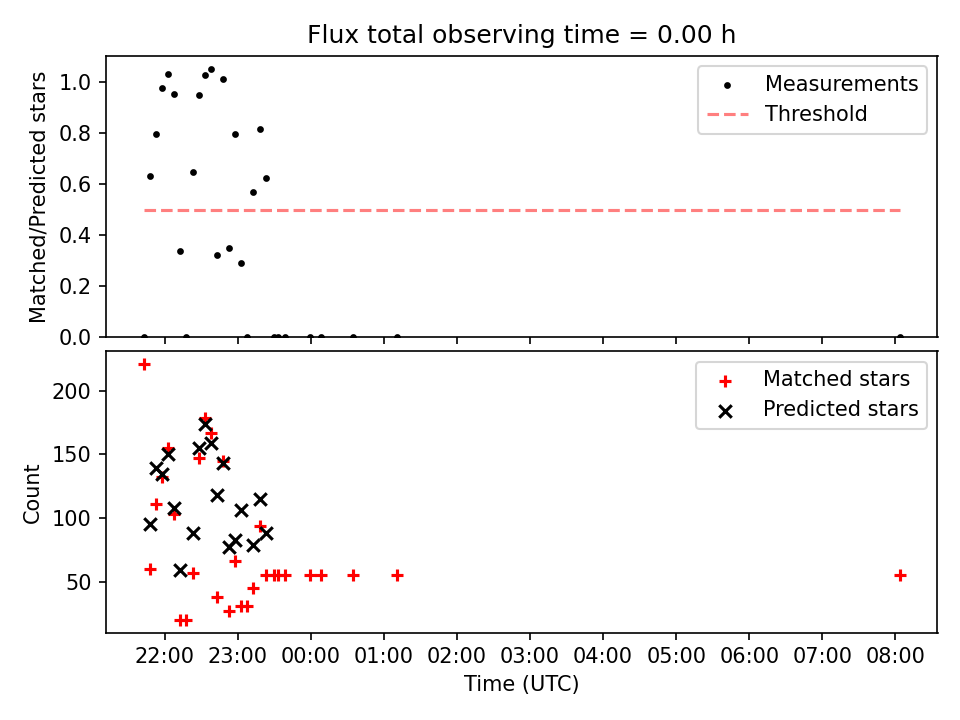 Flux total observing time = 0.00 h

Matched/Predicted stars

1.0
0.8
0.6
0.4
0.2
0.0

Measurements
Threshold

Count

200
150
100
50

Matched stars
Predicted stars

22:00 23:00 00:00 01:00 02:00 03:00 04:00 05:00 06:00 07:00 08:00

Time (UTC)